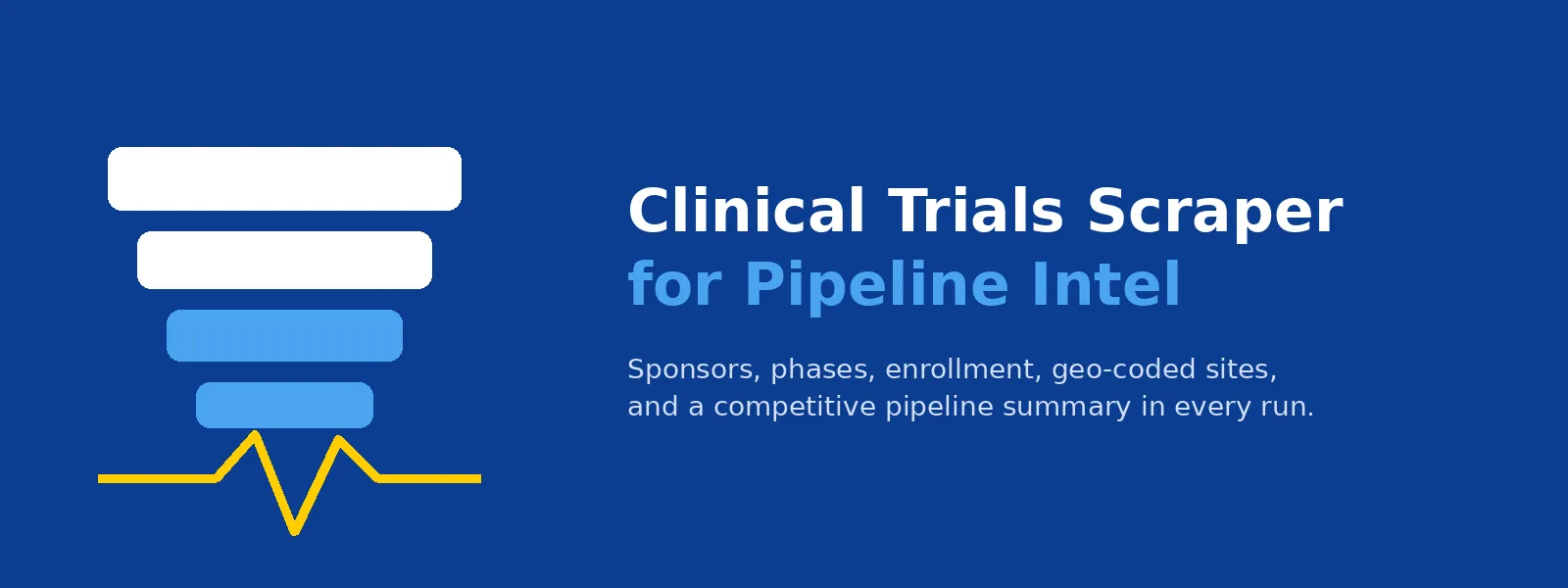 Clinical Trials Scraper
for Pipeline Intel

Sponsors, phases, enrollment, geo-coded sites, and a competitive pipeline summary in every run.